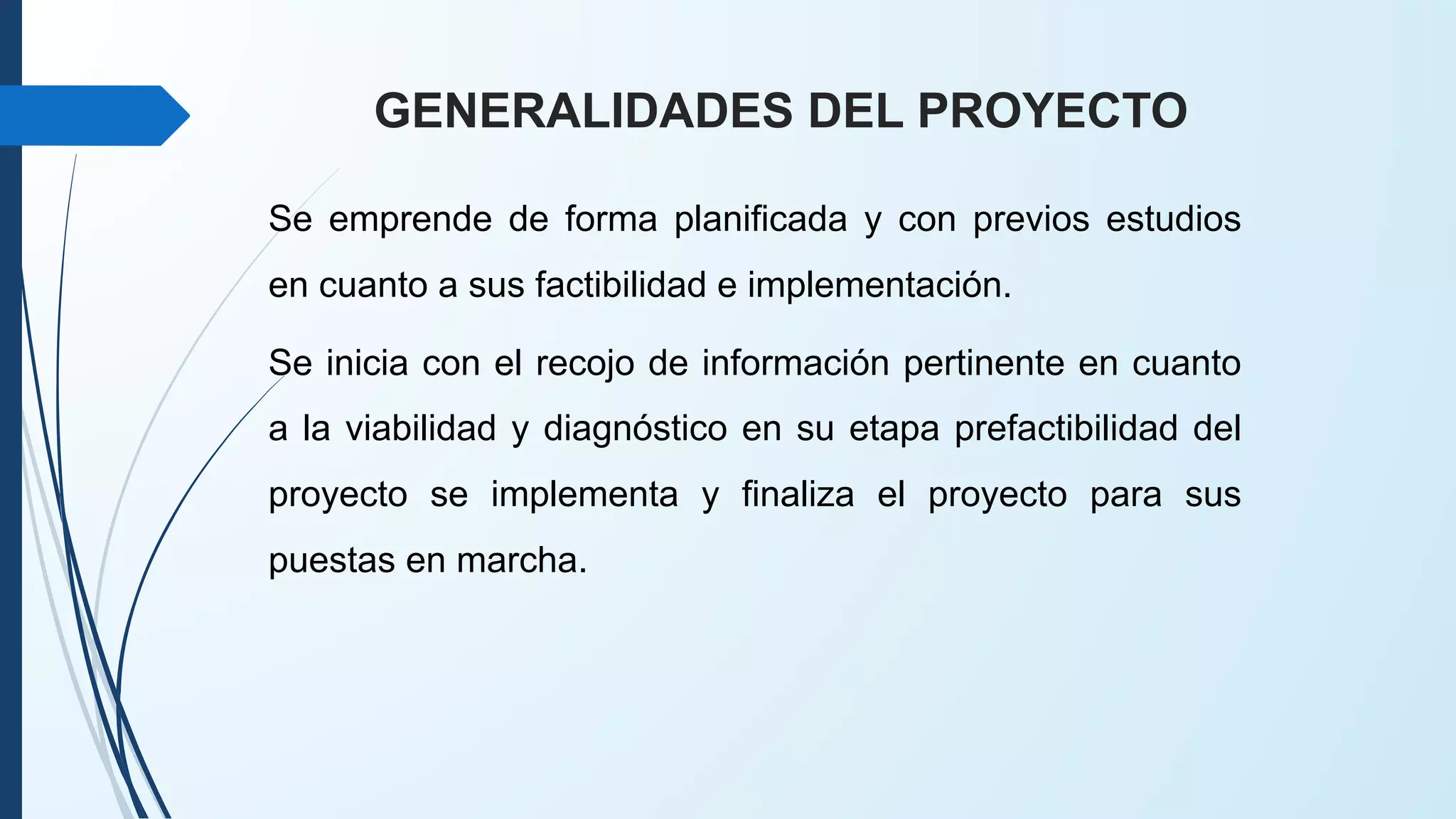 GENERALIDADES DEL PROYECTO

Se emprende de forma planificada y con previos estudios en cuanto a sus factibilidad e implementación.

Se inicia con el recojo de información pertinente en cuanto a la viabilidad y diagnóstico en su etapa prefactibilidad del proyecto se implementa y finaliza el proyecto para sus puestas en marcha.